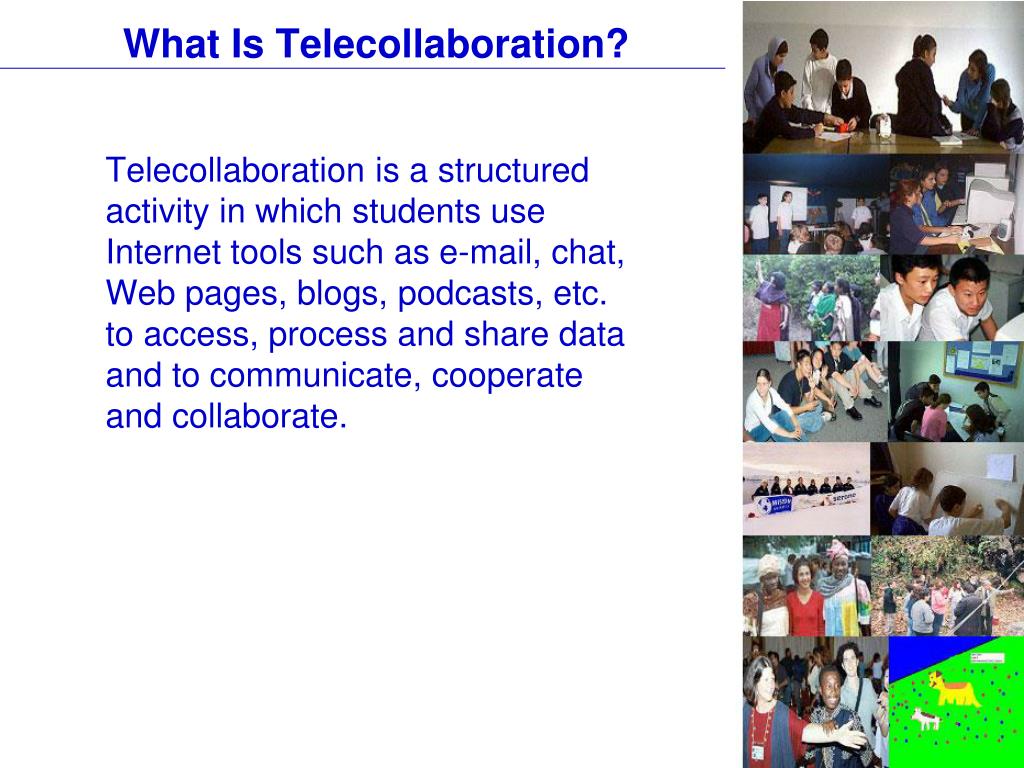 What Is Telecollaboration?

Telecollaboration is a structured activity in which students use Internet tools such as e-mail, chat, Web pages, blogs, podcasts, etc. to access, process and share data and to communicate, cooperate and collaborate.